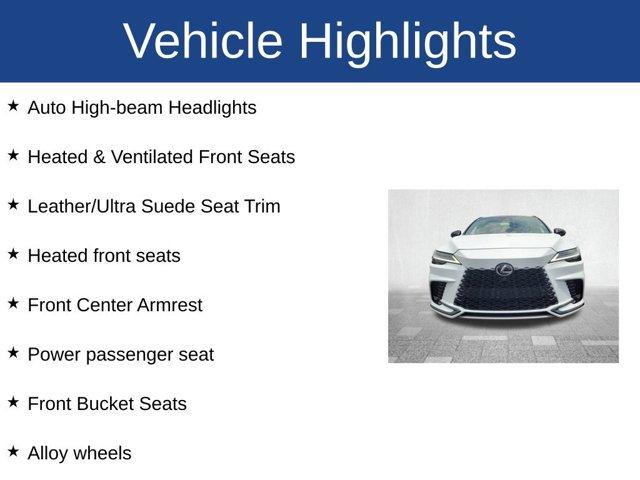 Vehicle Highlights

★ Auto High-beam Headlights

★ Heated & Ventilated Front Seats

★ Leather/Ultra Suede Seat Trim

★ Heated front seats

★ Front Center Armrest

★ Power passenger seat

★ Front Bucket Seats

★ Alloy wheels